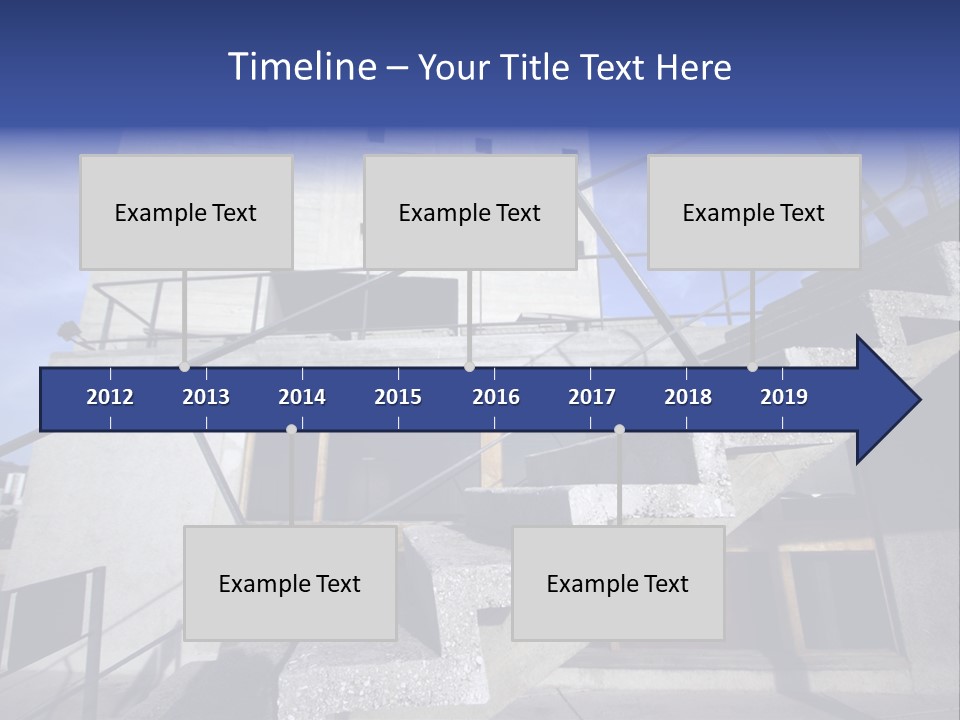 Timeline – Your Title Text Here

Example Text

Example Text

Example Text

2012 2013 2014 2015 2016 2017 2018 2019

Example Text

Example Text